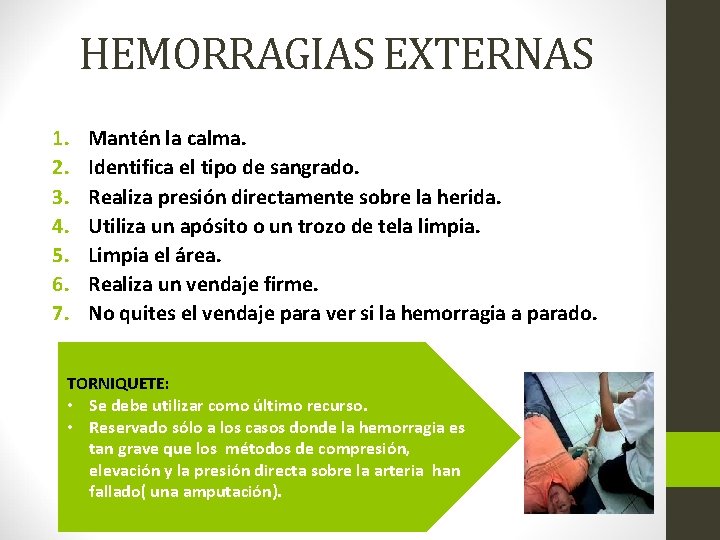 HEMORRAGIAS EXTERNAS

1. Mantén la calma.
2. Identifica el tipo de sangrado.
3. Realiza presión directamente sobre la herida.
4. Utiliza un apósito o un trozo de tela limpia.
5. Limpia el área.
6. Realiza un vendaje firme.
7. No quites el vendaje para ver si la hemorragia a parado.

TORNIQUETE:
• Se debe utilizar como último recurso.
• Reservado sólo a los casos donde la hemorragia es tan grave que los métodos de compresión, elevación y la presión directa sobre la arteria han fallado( una amputación).